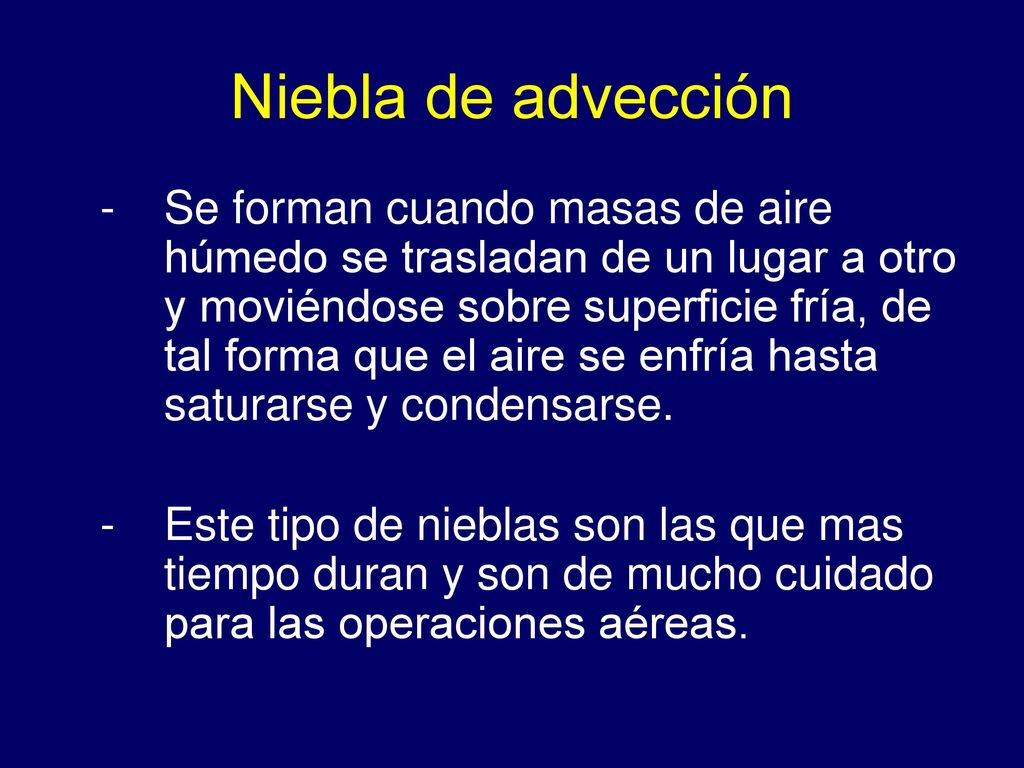 Niebla de advección

- Se forman cuando masas de aire húmedo se trasladan de un lugar a otro y moviéndose sobre superficie fría, de tal forma que el aire se enfría hasta saturarse y condensarse.

- Este tipo de nieblas son las que mas tiempo duran y son de mucho cuidado para las operaciones aéreas.